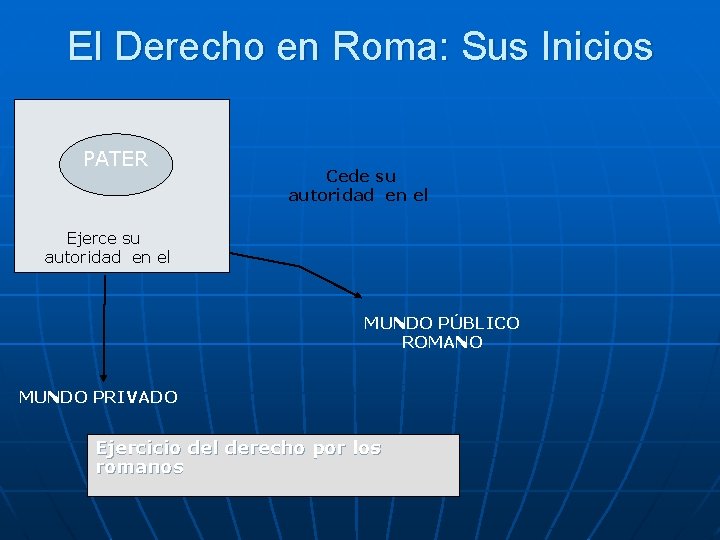 El Derecho en Roma: Sus Inicios

PATER

Ejerce su autoridad en el

Cede su autoridad en el

MUNDO PÚBLICO ROMANO

MUNDO PRIVADO

Ejercicio del derecho por los romanos